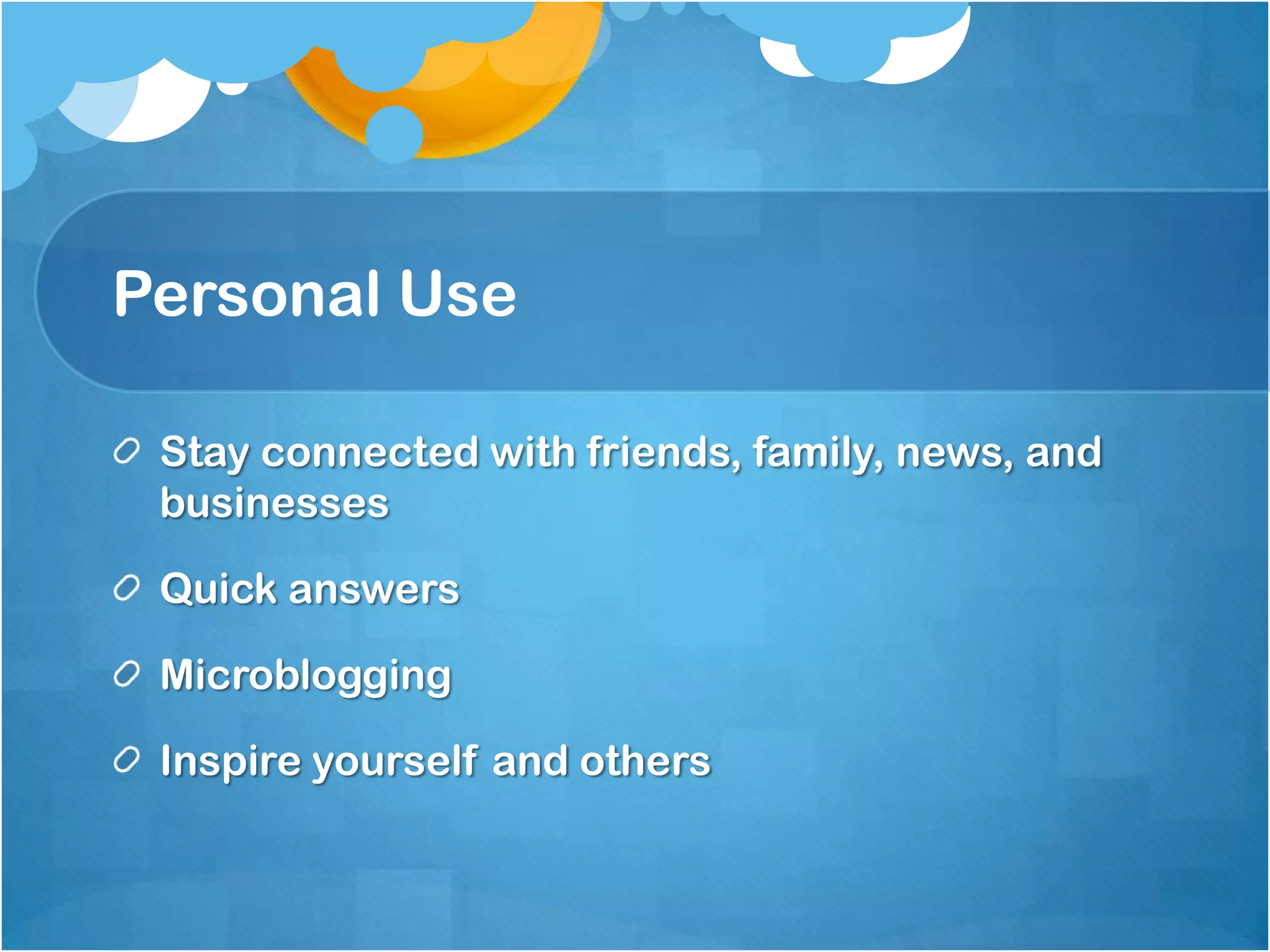 Personal Use

Stay connected with friends, family, news, and businesses

Quick answers

Microblogging

Inspire yourself and others